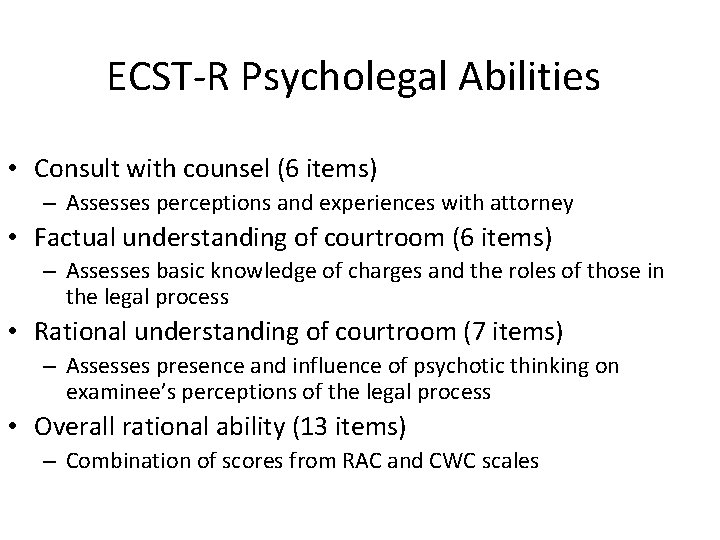 ECST-R Psycholegal Abilities

• Consult with counsel (6 items)
  – Assesses perceptions and experiences with attorney
• Factual understanding of courtroom (6 items)
  – Assesses basic knowledge of charges and the roles of those in the legal process
• Rational understanding of courtroom (7 items)
  – Assesses presence and influence of psychotic thinking on examinee's perceptions of the legal process
• Overall rational ability (13 items)
  – Combination of scores from RAC and CWC scales